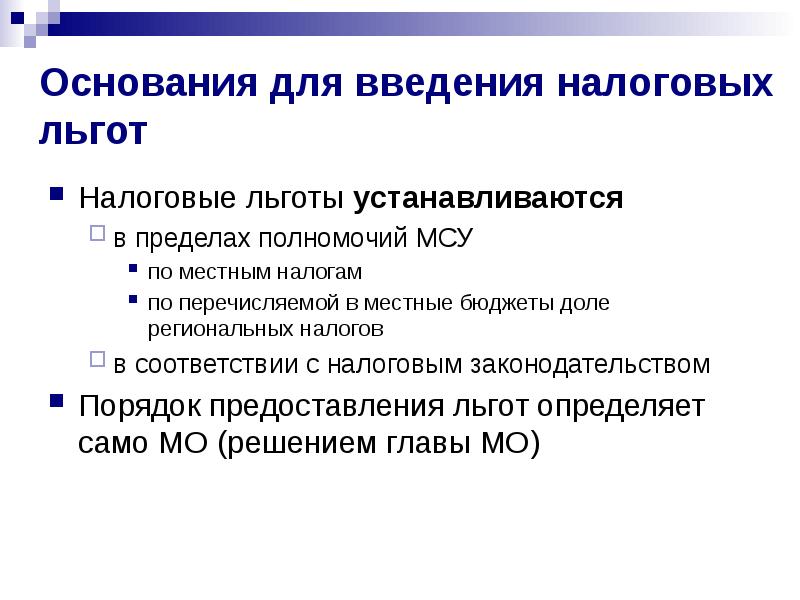 Основания для введения налоговых льгот

Налоговые льготы устанавливаются

в пределах полномочий МСУ

по местным налогам

по перечисляемой в местные бюджеты доле региональных налогов

в соответствии с налоговым законодательством

Порядок предоставления льгот определяет само МО (решением главы МО)